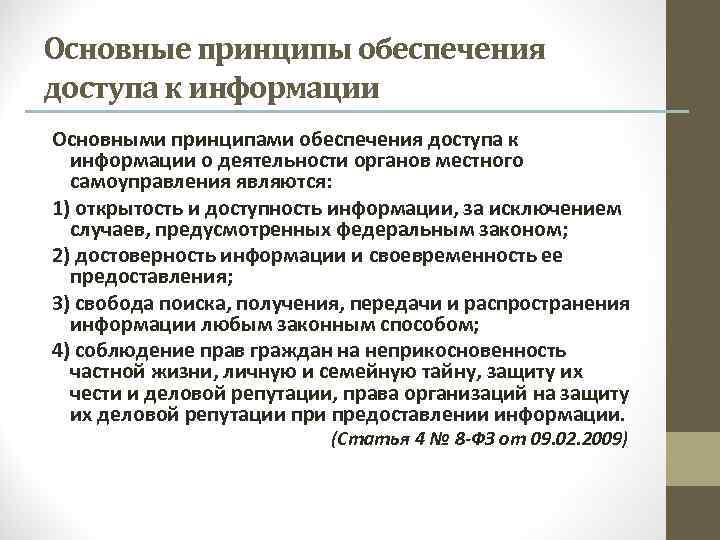 Основные принципы обеспечения доступа к информации

Основными принципами обеспечения доступа к информации о деятельности органов местного самоуправления являются:

1) открытость и доступность информации, за исключением случаев, предусмотренных федеральным законом;

2) достоверность информации и своевременность ее предоставления;

3) свобода поиска, получения, передачи и распространения информации любым законным способом;

4) соблюдение прав граждан на неприкосновенность частной жизни, личную и семейную тайну, защиту их чести и деловой репутации, права организаций на защиту их деловой репутации при предоставлении информации.

(Статья 4 № 8-ФЗ от 09.02.2009)